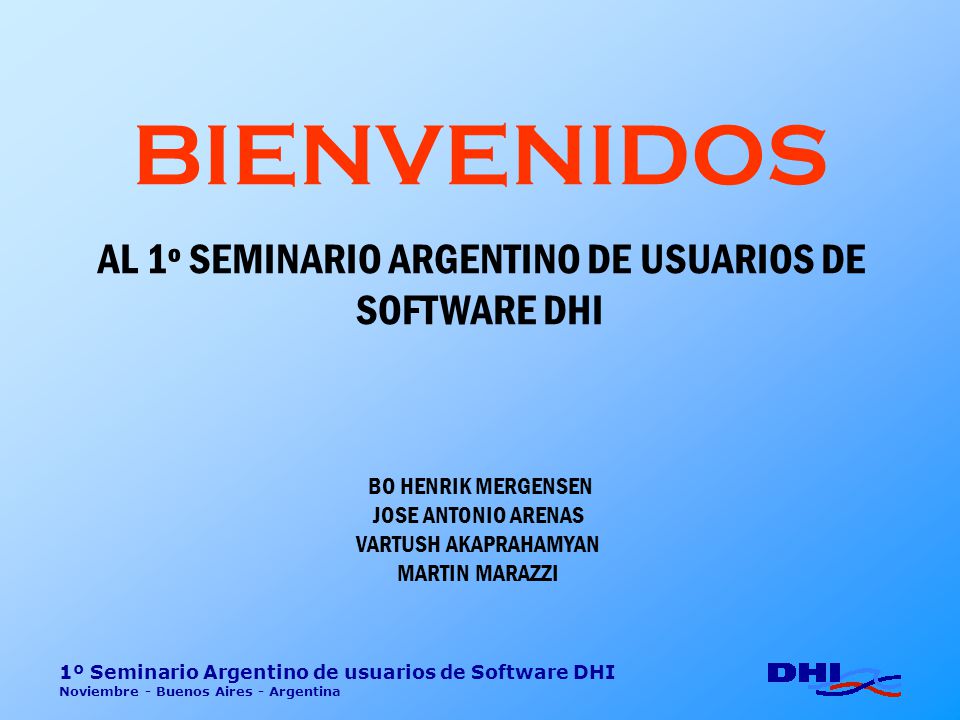 BIENVENIDOS

AL 1º SEMINARIO ARGENTINO DE USUARIOS DE SOFTWARE DHI

BO HENRIK MERGENSEN
JOSE ANTONIO ARENAS
VARTUSH AKAPRAHAMYAN
MARTIN MARAZZI

1º Seminario Argentino de usuarios de Software DHI
Noviembre - Buenos Aires - Argentina

DHI